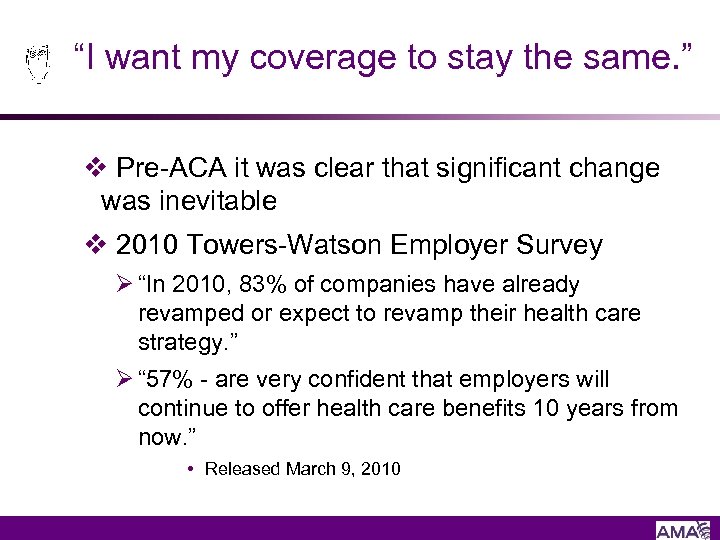 “I want my coverage to stay the same.”

❖ Pre-ACA it was clear that significant change was inevitable

❖ 2010 Towers-Watson Employer Survey

➢ “In 2010, 83% of companies have already revamped or expect to revamp their health care strategy.”

➢ “57% - are very confident that employers will continue to offer health care benefits 10 years from now.”

• Released March 9, 2010

AMA